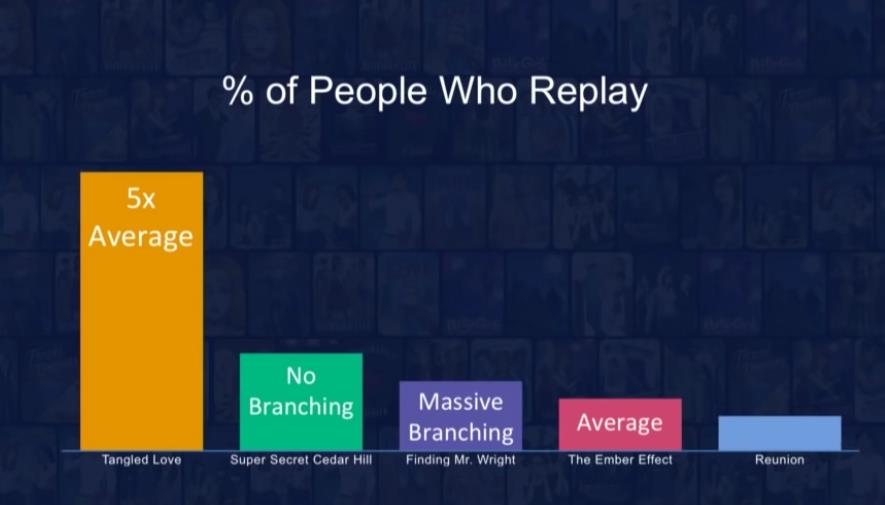 % of People Who Replay

5x
Average

No
Branching

Massive
Branching

Average

Tangled Love
Super Secret Cedar Hill
Finding Mr. Wright
The Ember Effect
Reunion